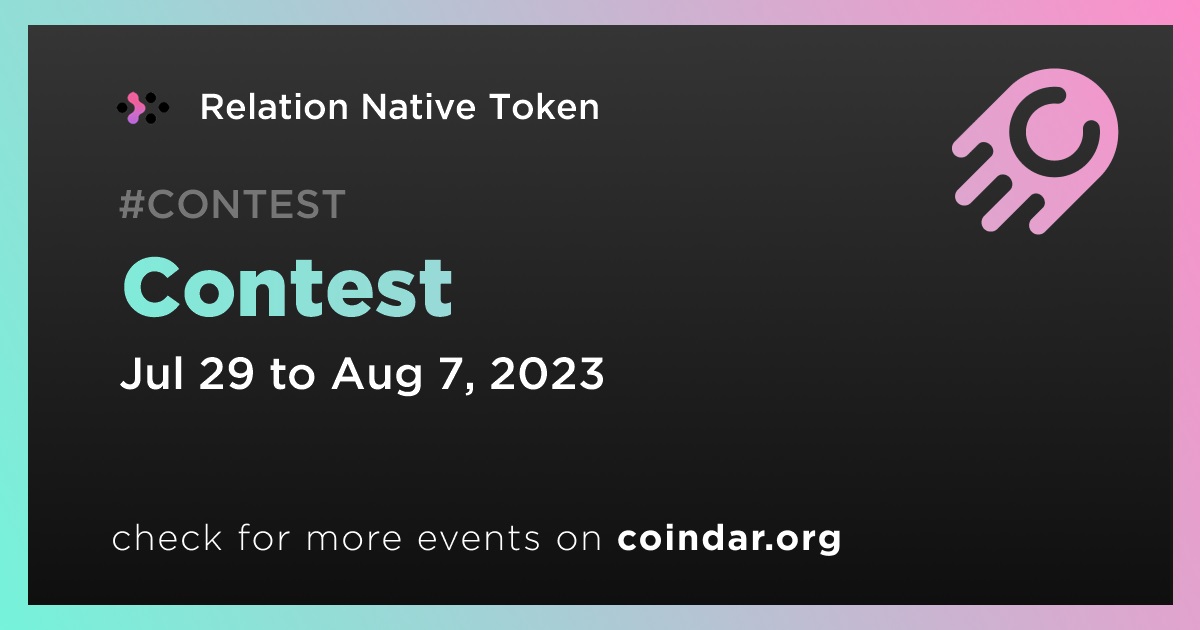 Relation Native Token

#CONTEST

Contest

Jul 29 to Aug 7, 2023

check for more events on coindar.org